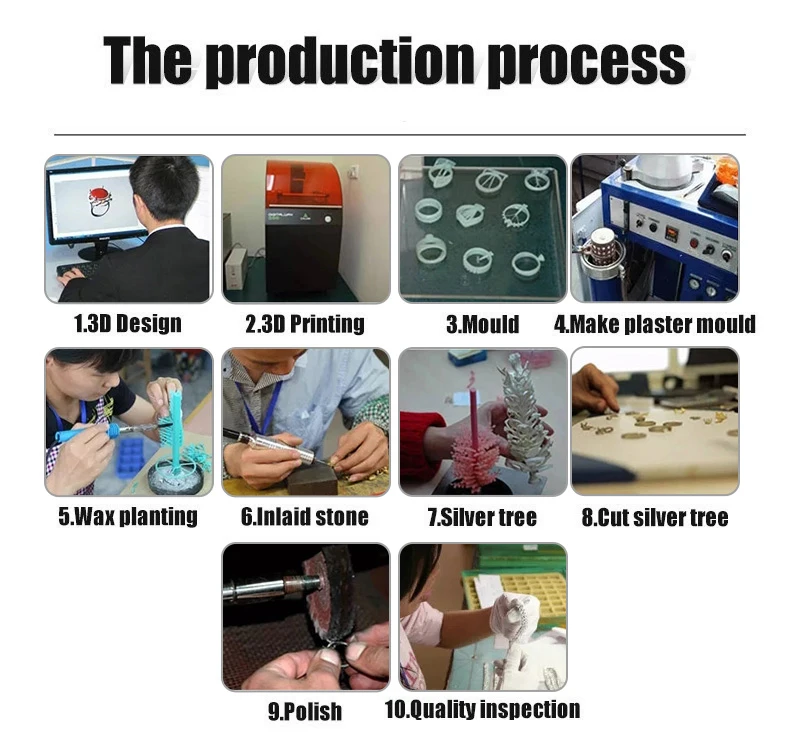 The production process

1.3D Design

2.3D Printing

3.Mould

4.Make plaster mould

5.Wax planting

6.Inlaid stone

7.Silver tree

8.Cut silver tree

9.Polish

10.Quality inspection